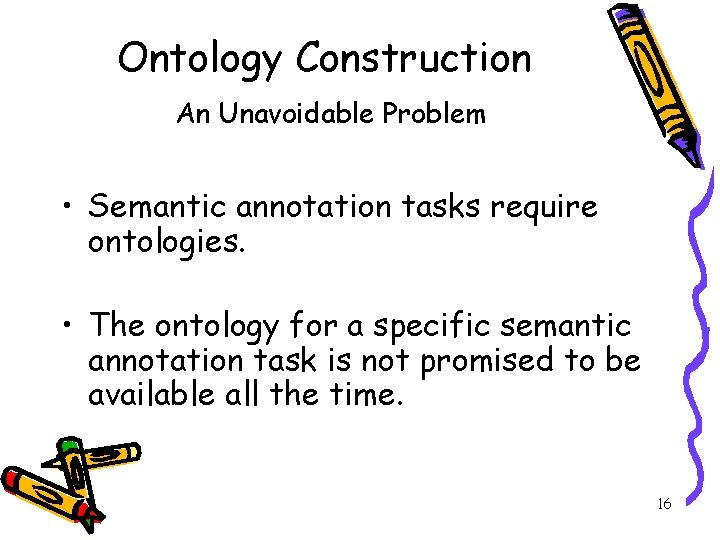 Ontology Construction

An Unavoidable Problem

• Semantic annotation tasks require ontologies.

• The ontology for a specific semantic annotation task is not promised to be available all the time.

16